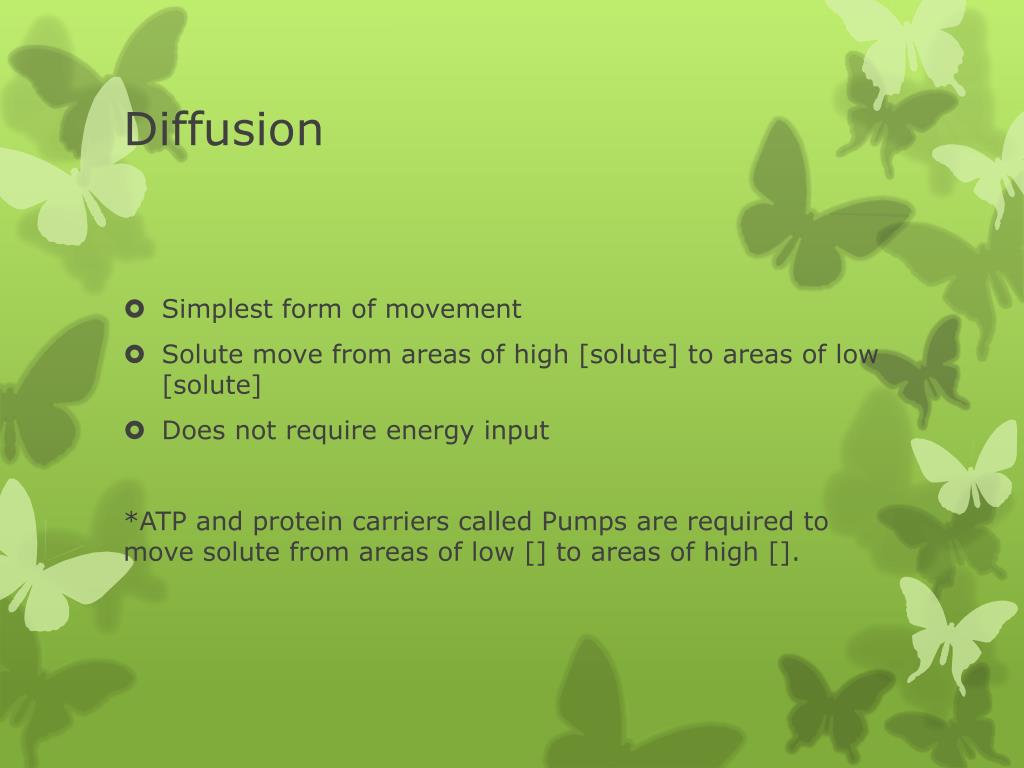 Diffusion

- Simplest form of movement
- Solute move from areas of high [solute] to areas of low [solute]
- Does not require energy input

*ATP and protein carriers called Pumps are required to move solute from areas of low [] to areas of high [].